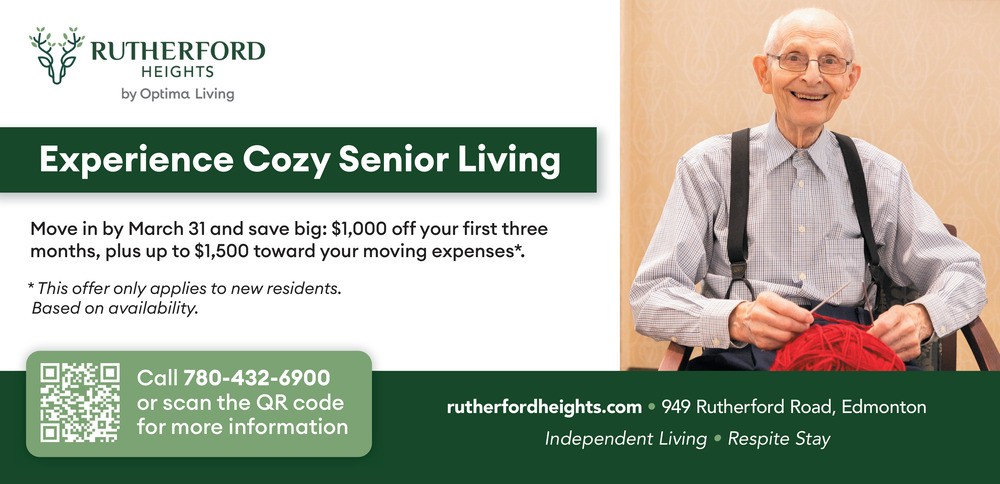 RUTHERFORD
HEIGHTS
by Optima Living

Experience Cozy Senior Living

Move in by March 31 and save big: $1,000 off your first three months, plus up to $1,500 toward your moving expenses*.

* This offer only applies to new residents. Based on availability.

Call 780-432-6900 or scan the QR code for more information

rutherfordheights.com • 949 Rutherford Road, Edmonton

Independent Living • Respite Stay